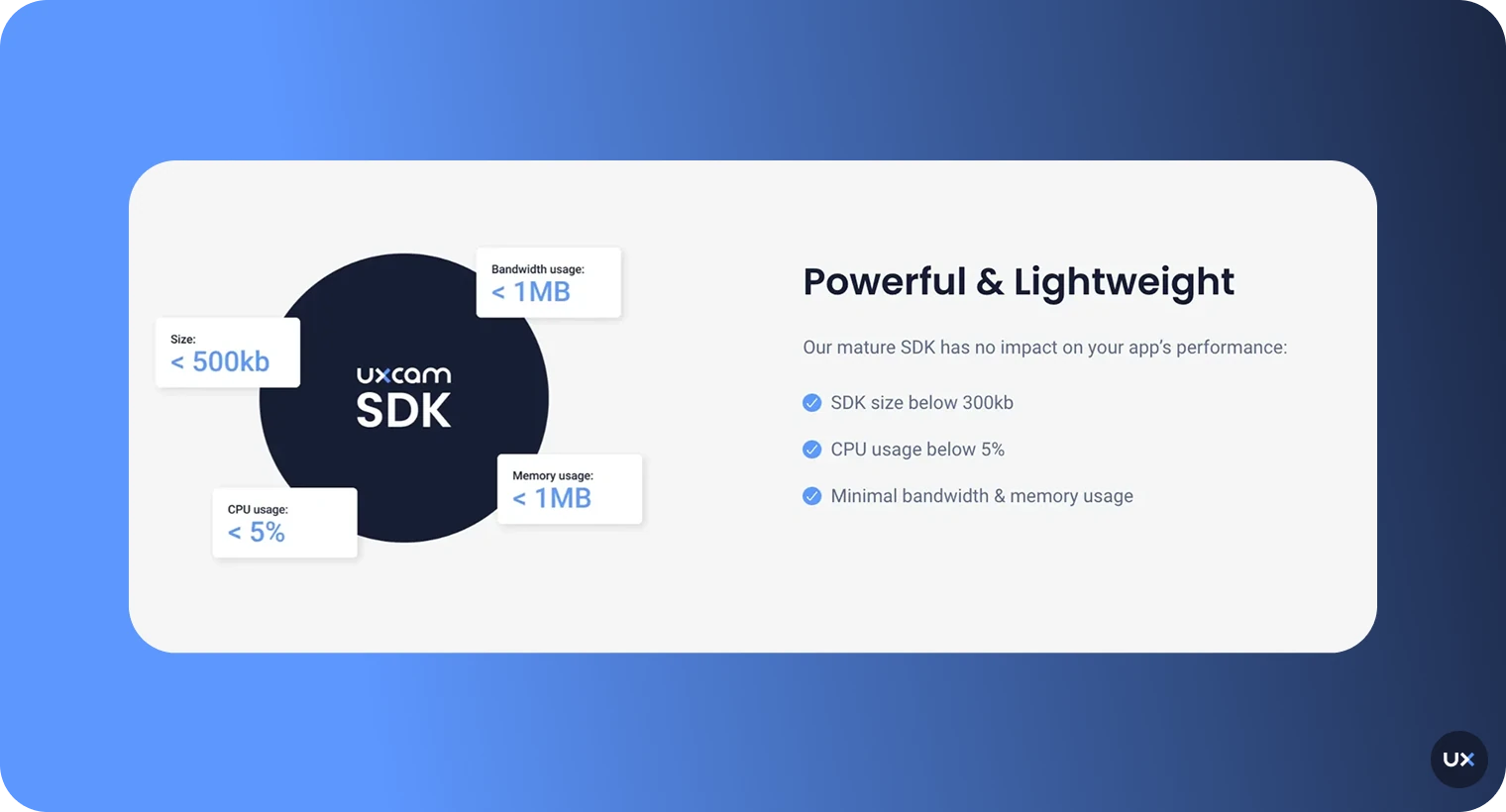 Bandwidth usage:
< 1MB

Size:
< 500kb

uxcam
SDK

Memory usage:
< 1MB

CPU usage:
< 5%

Powerful & Lightweight

Our mature SDK has no impact on your app's performance:

SDK size below 300kb

CPU usage below 5%

Minimal bandwidth & memory usage

UX